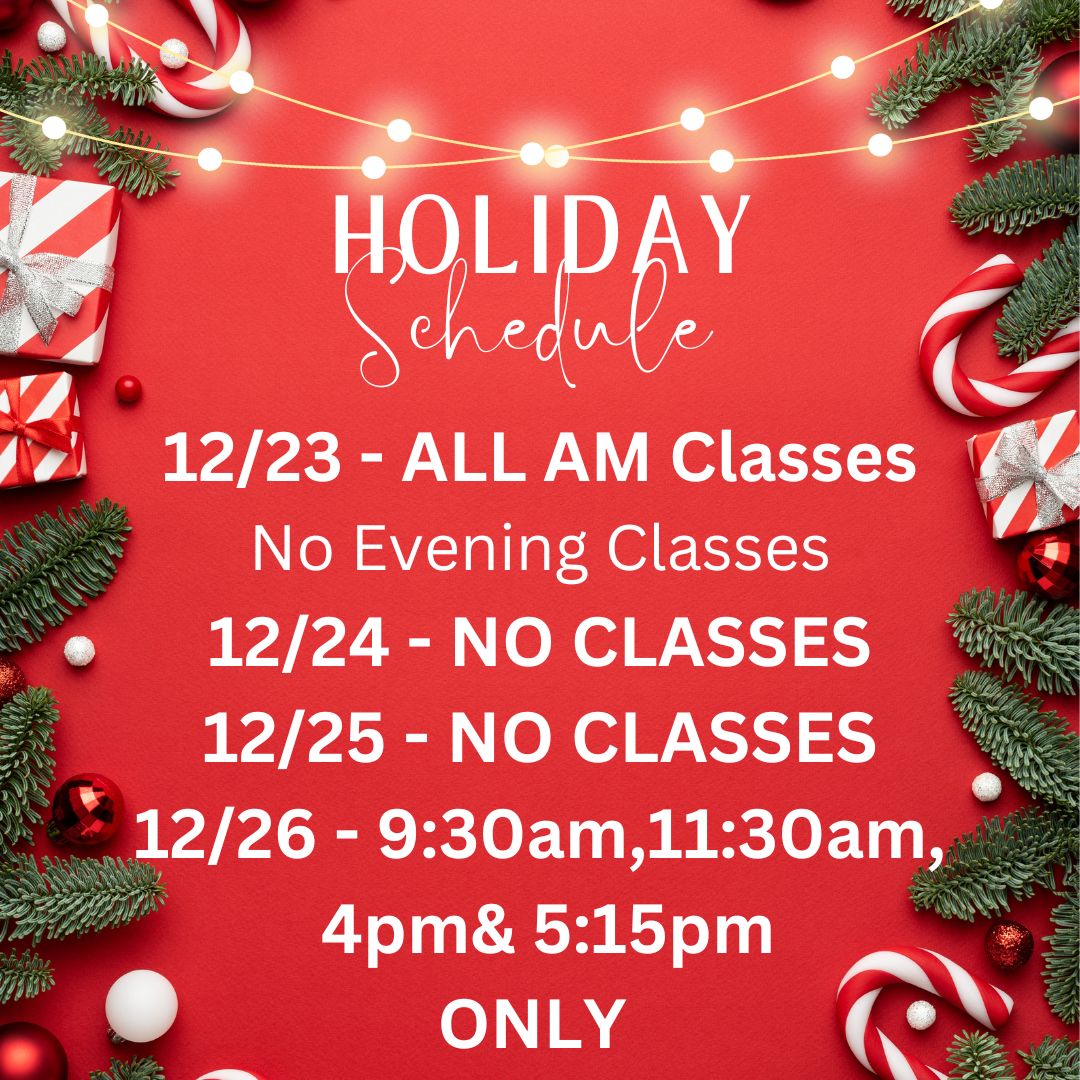 HOLIDAY
Schedule

12/23 - ALL AM Classes
No Evening Classes
12/24 - NO CLASSES
12/25 - NO CLASSES
12/26 - 9:30am,11:30am, 4pm& 5:15pm ONLY